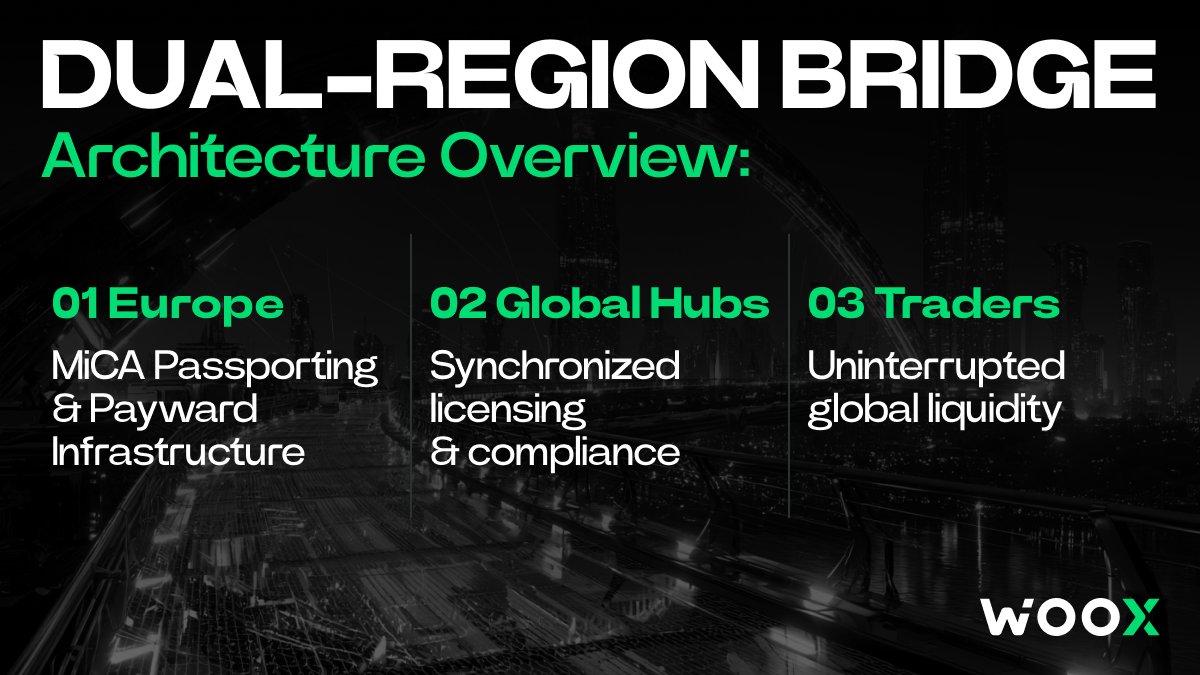 DUAL-REGION BRIDGE

Architecture Overview:

01 Europe

MiCA Passporting & Payward Infrastructure

02 Global Hubs

Synchronized licensing & compliance

03 Traders

Uninterrupted global liquidity

WOOX